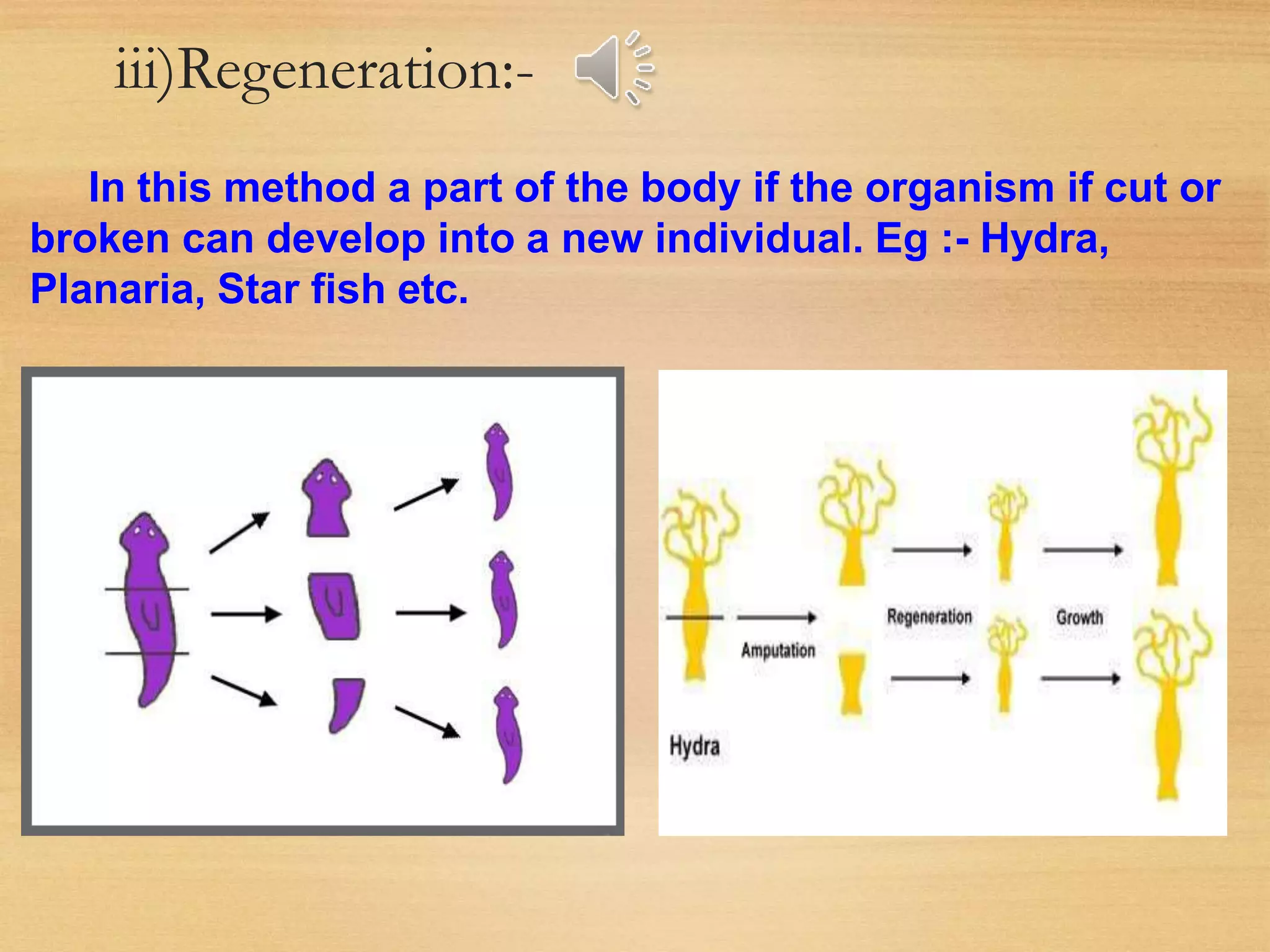 iii)Regeneration:-

In this method a part of the body if the organism if cut or broken can develop into a new individual. Eg :- Hydra, Planaria, Star fish etc.

Amputation

Regeneration

Growth

Hydra